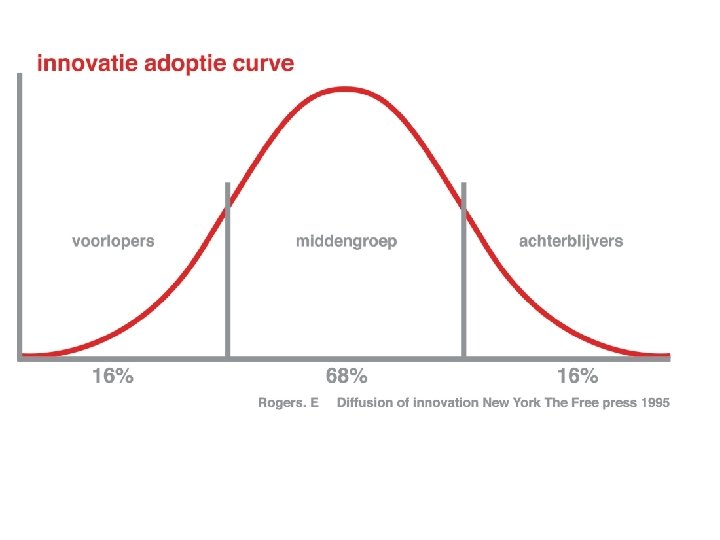 innovatie adoptie curve

voorlopers

middengroep

achterblijvers

16%

68%

16%

Rogers. E Diffusion of innovation New York The Free press 1995